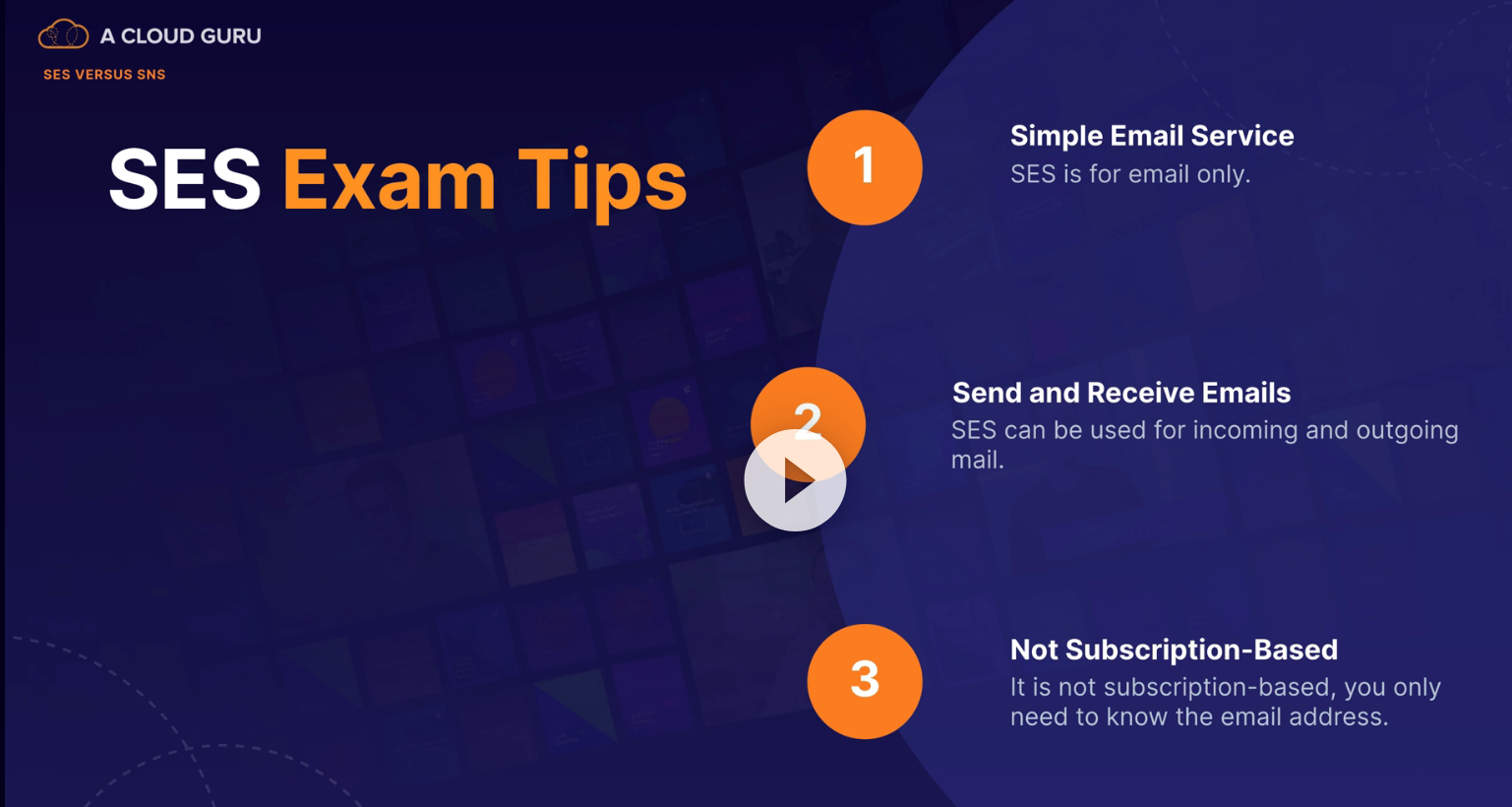 A CLOUD GURU

SES VERSUS SNS

SES Exam Tips

1

Simple Email Service
SES is for email only.

2

Send and Receive Emails
SES can be used for incoming and outgoing mail.

3

Not Subscription-Based
It is not subscription-based, you only need to know the email address.